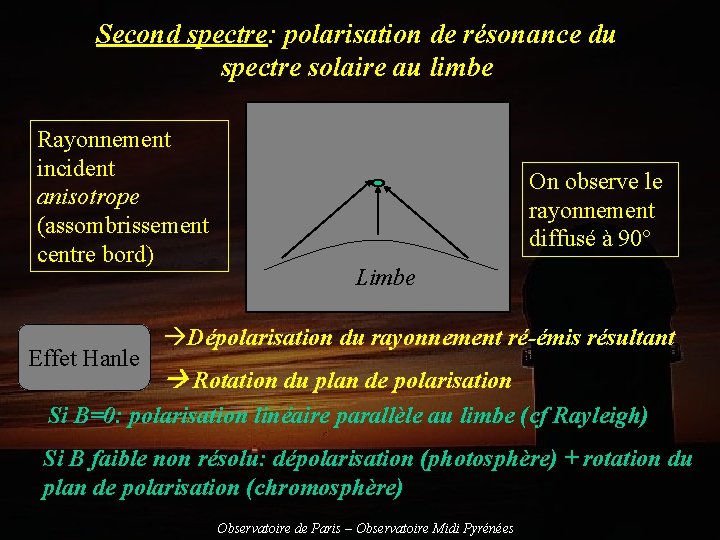 Second spectre: polarisation de résonance du spectre solaire au limbe

Rayonnement incident anisotrope (assombrissement centre bord)

Limbe

On observe le rayonnement diffusé à 90°

Effet Hanle

→Dépolarisation du rayonnement ré-émis résultant

→Rotation du plan de polarisation

Si B=0: polarisation linéaire parallèle au limbe (cf Rayleigh)

Si B faible non résolu: dépolarisation (photosphère) + rotation du plan de polarisation (chromosphère)

Observatoire de Paris – Observatoire Midi Pyrénées